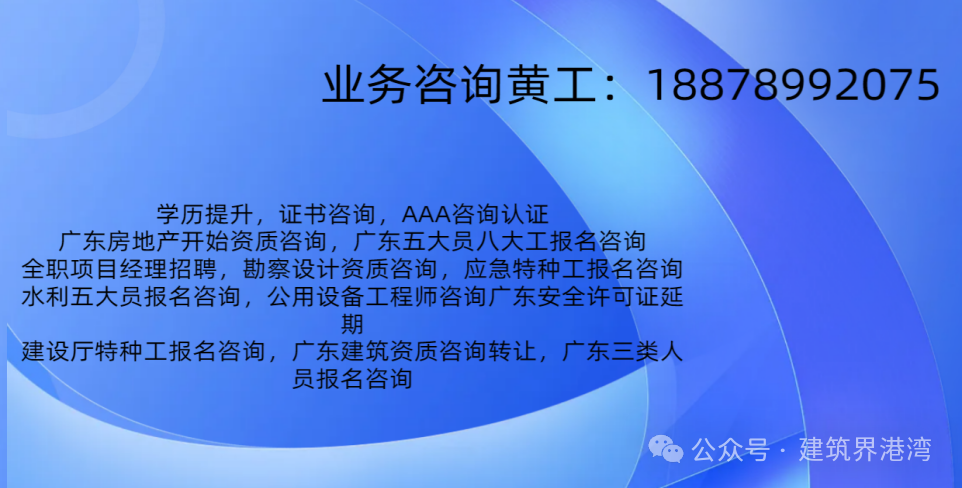 业务咨询黄工：18878992075

学历提升，证书咨询，AAA咨询认证
广东房地产开始资质咨询，广东五大员八大工报名咨询
全职项目经理招聘，勘察设计资质咨询，应急特种工报名咨询
水利五大员报名咨询，公用设备工程师咨询广东安全许可证延期
建设厅特种工报名咨询，广东建筑资质咨询转让，广东三类人员报名咨询

公众号 · 建筑界港湾